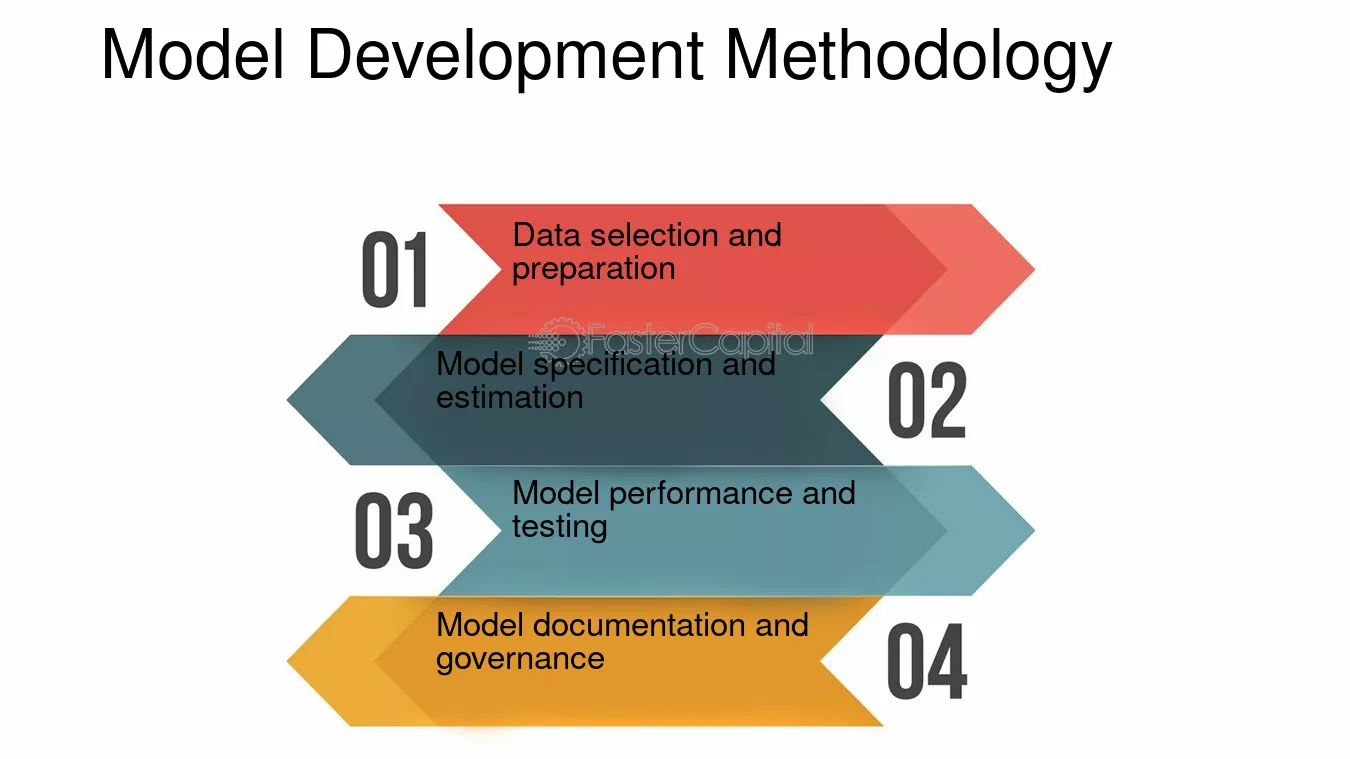 Model Development Methodology

01
Data selection and preparation

FasterCapital

Model specification and estimation
02

03
Model performance and testing

Model documentation and governance
04